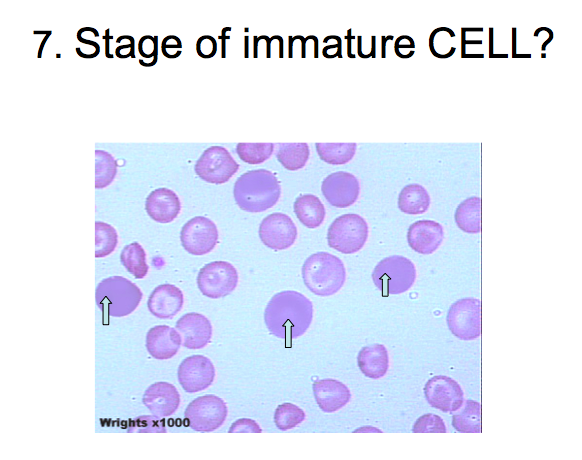 7. Stage of immature CELL?

Wrights x1000